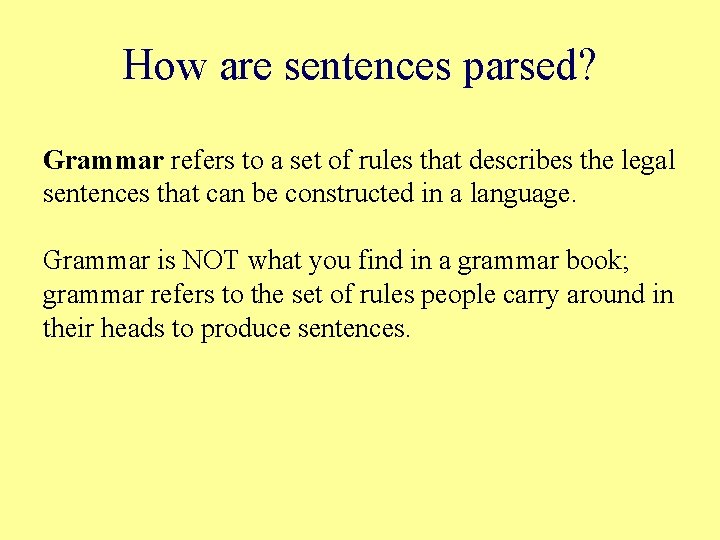 How are sentences parsed?

Grammar refers to a set of rules that describes the legal sentences that can be constructed in a language.

Grammar is NOT what you find in a grammar book; grammar refers to the set of rules people carry around in their heads to produce sentences.